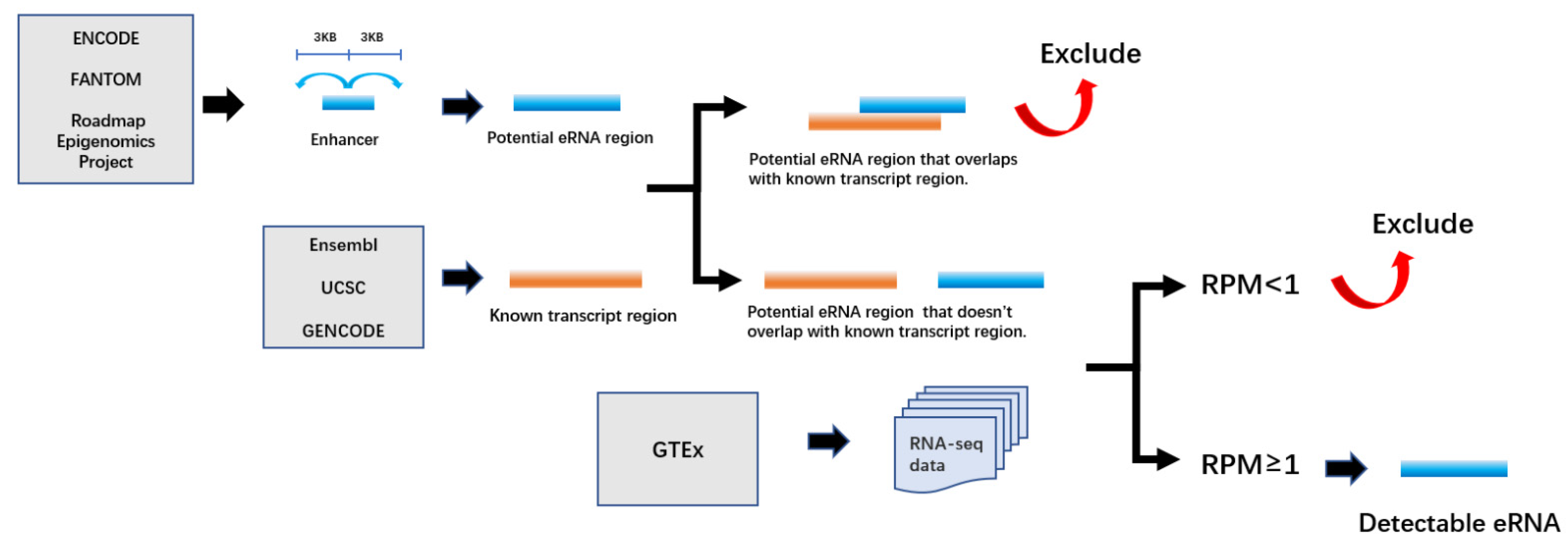 ENCODE

FANTOM

Roadmap Epigenomics Project

3KB 3KB

Enhancer

Potential eRNA region

Exclude

Potential eRNA region that overlaps with known transcript region.

Ensembl

UCSC

GENCODE

Known transcript region

Potential eRNA region that doesn't overlap with known transcript region.

Exclude

RPM<1

GTEx

RNA-seq data

RPM≥1

Detectable eRNA